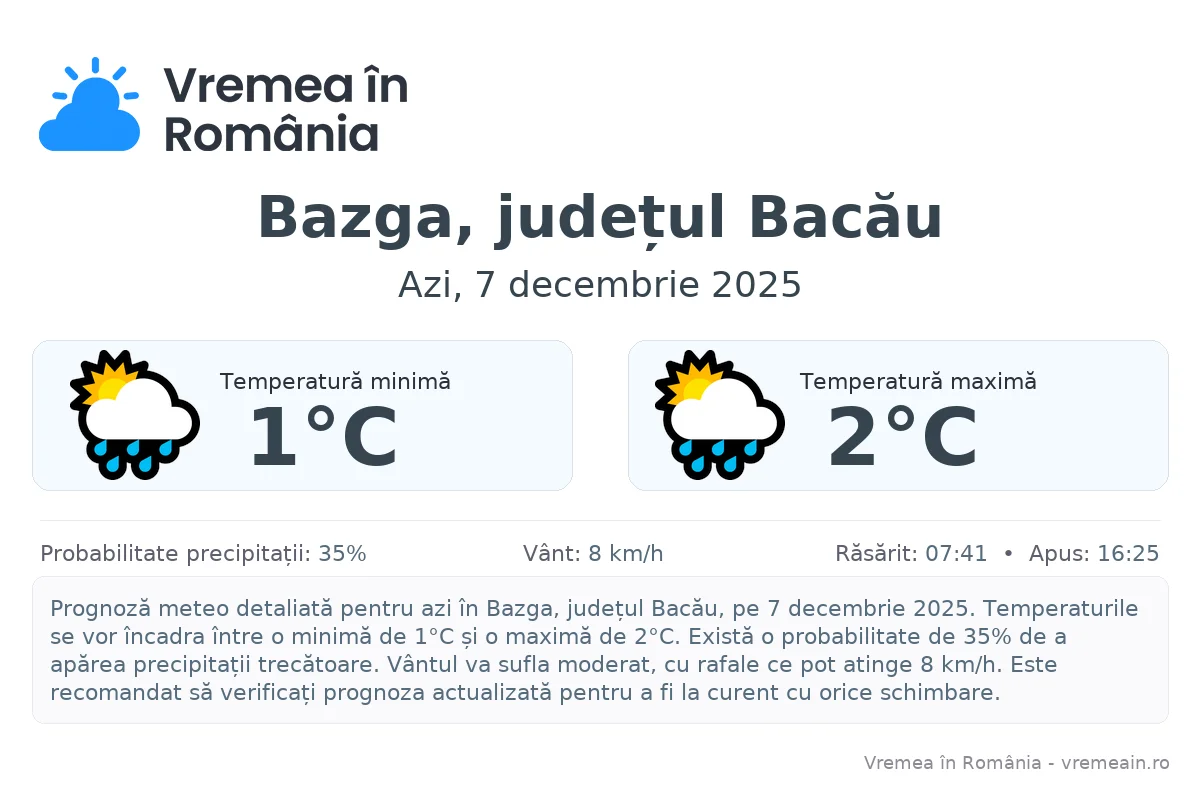 Vremea în România

Bazga, județul Bacău

Azi, 7 decembrie 2025

Temperatură minimă
1°C

Temperatură maximă
2°C

Probabilitate precipitații: 35%

Vânt: 8 km/h

Răsărit: 07:41 • Apus: 16:25

Prognoză meteo detaliată pentru azi în Bazga, județul Bacău, pe 7 decembrie 2025. Temperaturile se vor încadra între o minimă de 1°C și o maximă de 2°C. Există o probabilitate de 35% de a apărea precipitații trecătoare. Vântul va sufla moderat, cu rafale ce pot atinge 8 km/h. Este recomandat să verificați prognoza actualizată pentru a fi la curent cu orice schimbare.

Vremea în România - vremeain.ro